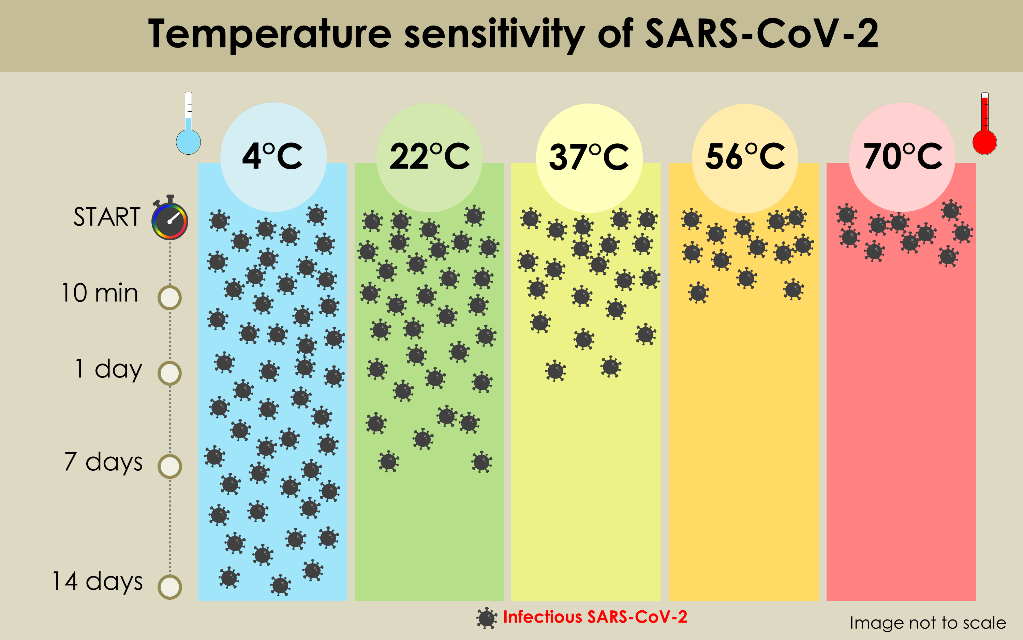 Temperature sensitivity of SARS-CoV-2

4°C

22°C

37°C

56°C

70°C

START

10 min

1 day

7 days

14 days

Infectious SARS-CoV-2

Image not to scale